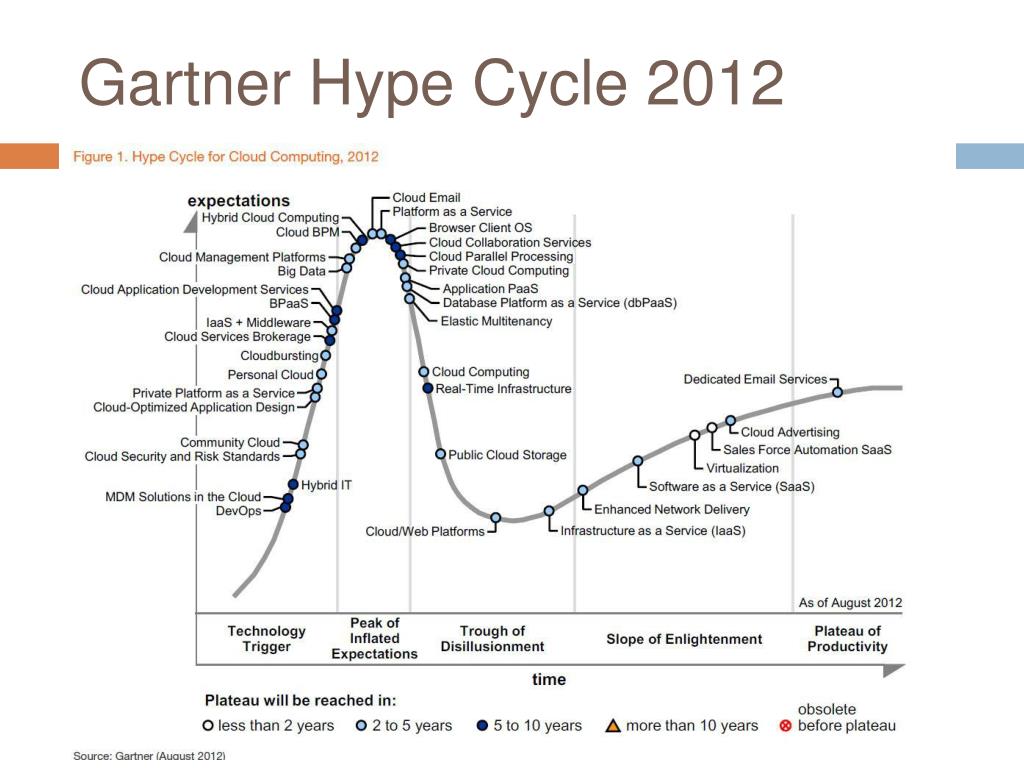 Gartner Hype Cycle 2012

Figure 1. Hype Cycle for Cloud Computing, 2012

expectations

Hybrid Cloud Computing
Cloud BPM
Cloud Management Platforms
Big Data
Cloud Application Development Services
BPaaS
IaaS + Middleware
Cloud Services Brokerage
Cloudbursting
Personal Cloud
Private Platform as a Service
Cloud-Optimized Application Design
Community Cloud
Cloud Security and Risk Standards
Hybrid IT
MDM Solutions in the Cloud
DevOps

Cloud Email
Platform as a Service
Browser Client OS
Cloud Collaboration Services
Cloud Parallel Processing
Private Cloud Computing
Application PaaS
Database Platform as a Service (dbPaaS)
Elastic Multitenancy
Cloud Computing
Real-Time Infrastructure
Public Cloud Storage
Cloud/Web Platforms
Infrastructure as a Service (IaaS)
Enhanced Network Delivery
Software as a Service (SaaS)
Virtualization
Sales Force Automation SaaS
Cloud Advertising
Dedicated Email Services

As of August 2012

Technology Trigger
Peak of Inflated Expectations
Trough of Disillusionment
Slope of Enlightenment
Plateau of Productivity

time

Plateau will be reached in:
less than 2 years
2 to 5 years
5 to 10 years
more than 10 years
obsolete before plateau

Source: Gartner (August 2012)